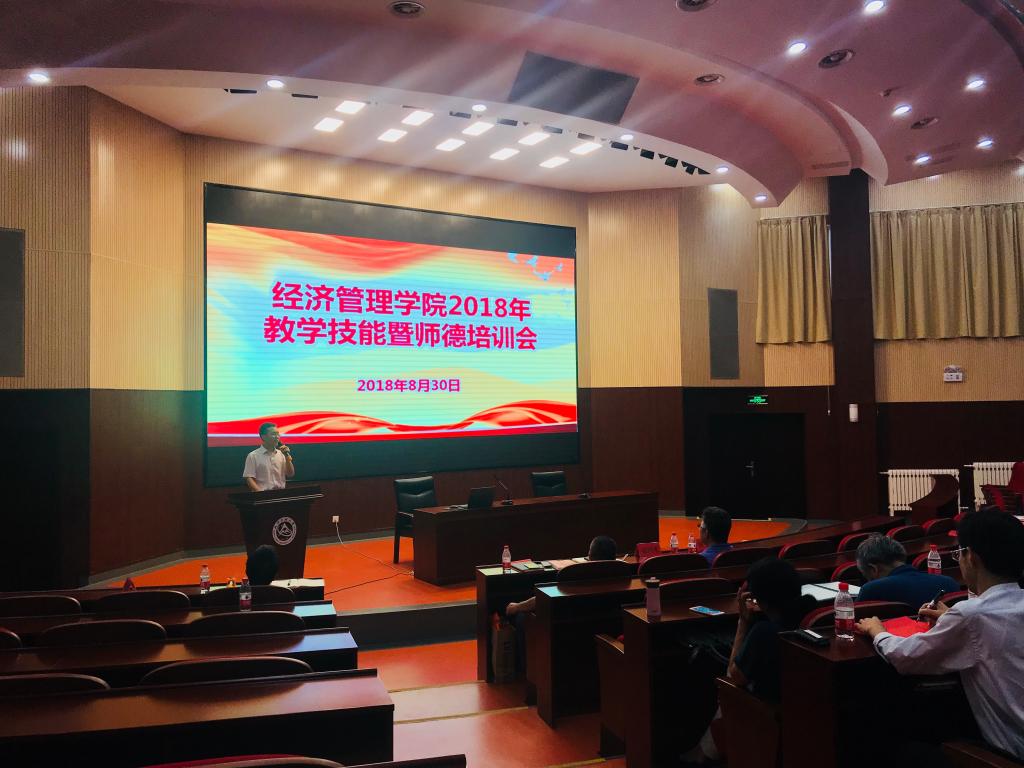 经济管理学院2018年
教学技能暨师德培训会

2018年8月30日